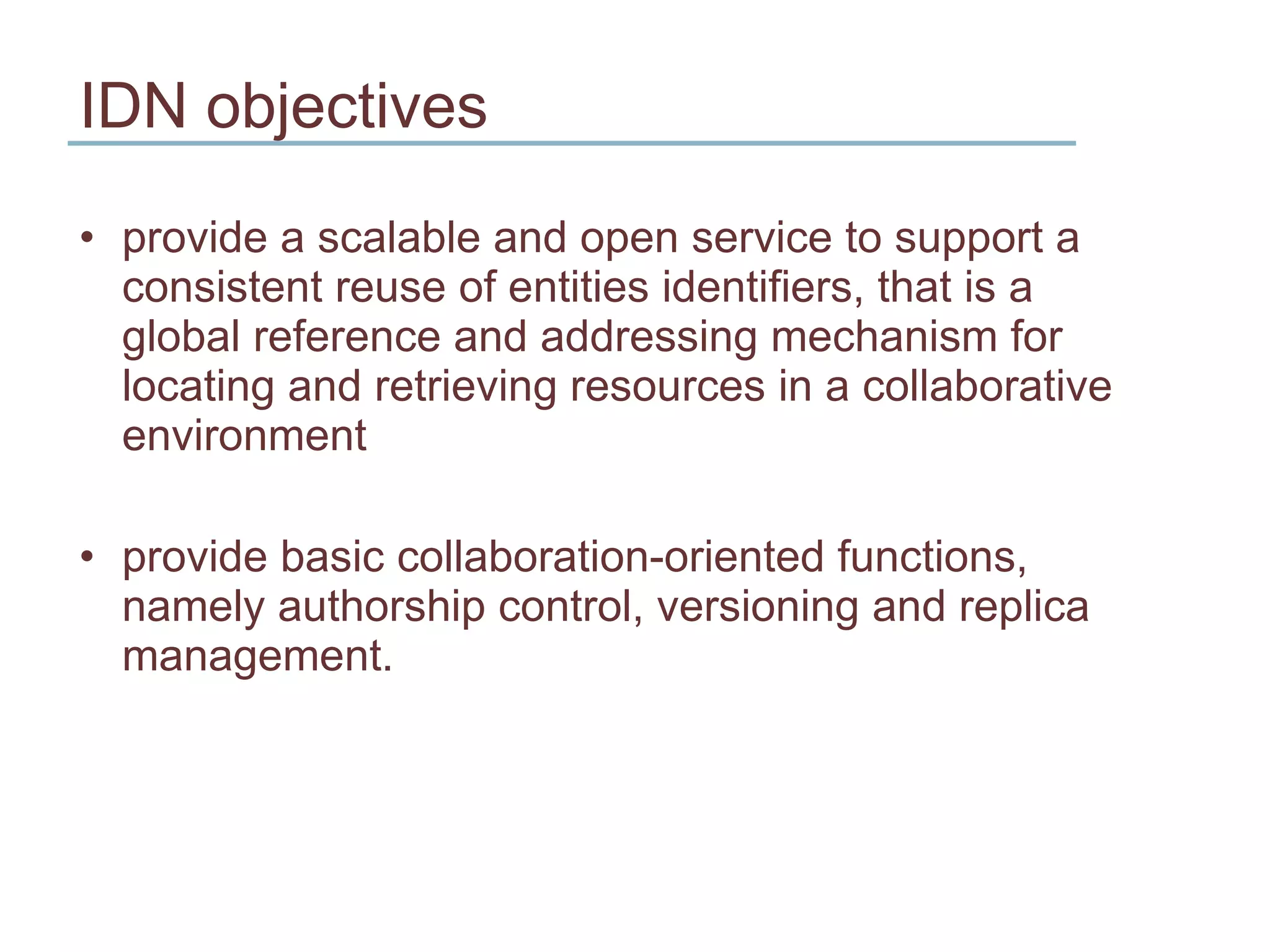 IDN objectives

• provide a scalable and open service to support a consistent reuse of entities identifiers, that is a global reference and addressing mechanism for locating and retrieving resources in a collaborative environment

• provide basic collaboration-oriented functions, namely authorship control, versioning and replica management.